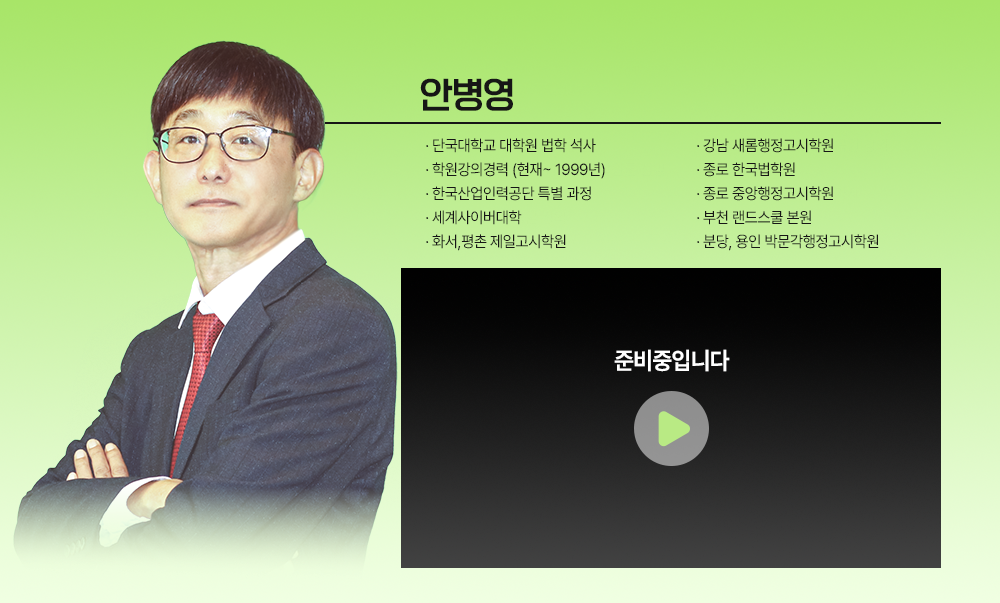 안병영

· 단국대학교 대학원 법학 석사
· 학원강의경력 (현재~ 1999년)
· 한국산업인력공단 특별 과정
· 세계사이버대학
· 화서,평촌 제일고시학원

· 강남 새롬행정고시학원
· 종로 한국법학원
· 종로 중앙행정고시학원
· 부천 랜드스쿨 본원
· 분당, 용인 박문각행정고시학원

준비중입니다